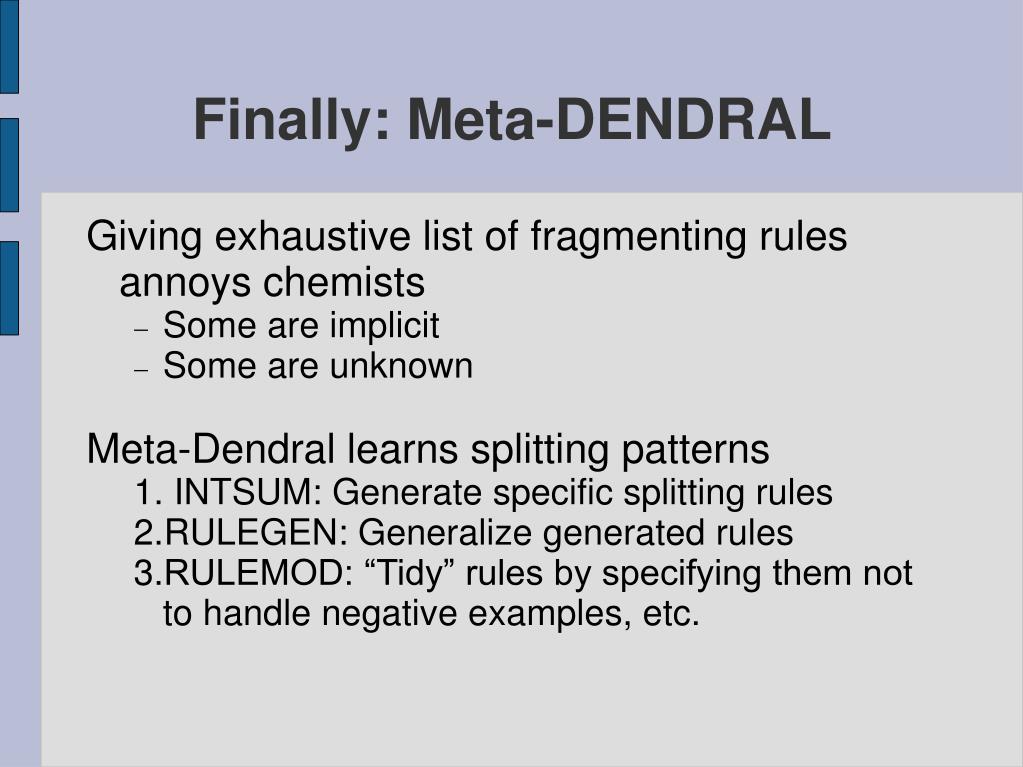 Finally: Meta-DENDRAL

Giving exhaustive list of fragmenting rules annoys chemists
– Some are implicit
– Some are unknown

Meta-Dendral learns splitting patterns
1. INTSUM: Generate specific splitting rules
2.RULEGEN: Generalize generated rules
3.RULEMOD: “Tidy” rules by specifying them not to handle negative examples, etc.